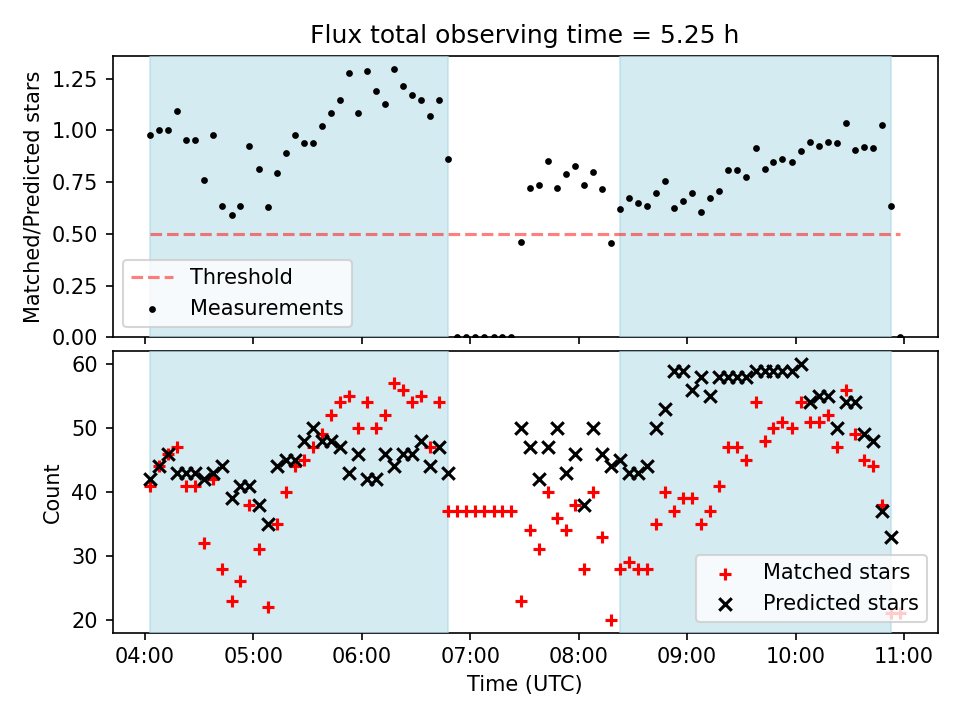 Flux total observing time = 5.25 h

Matched/Predicted stars

1.25
1.00
0.75
0.50
0.25
0.00

Threshold
Measurements

Count

60
50
40
30
20

Matched stars
Predicted stars

04:00 05:00 06:00 07:00 08:00 09:00 10:00 11:00

Time (UTC)